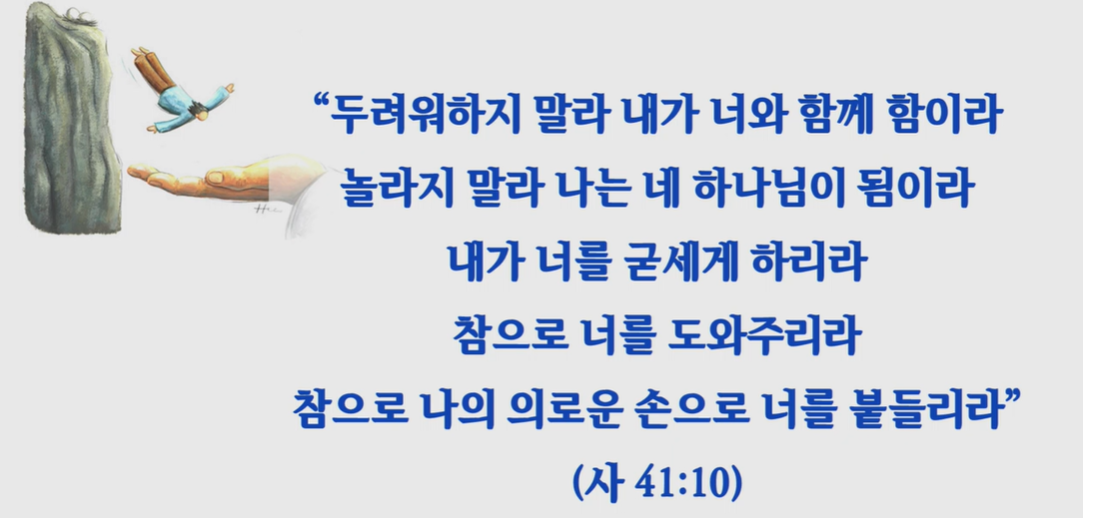 “두려워하지 말라 내가 너와 함께 함이라
놀라지 말라 나는 네 하나님이 됨이라
내가 너를 굳세게 하리라
참으로 너를 도와주리라
참으로 나의 의로운 손으로 너를 붙들리라”
(사 41:10)